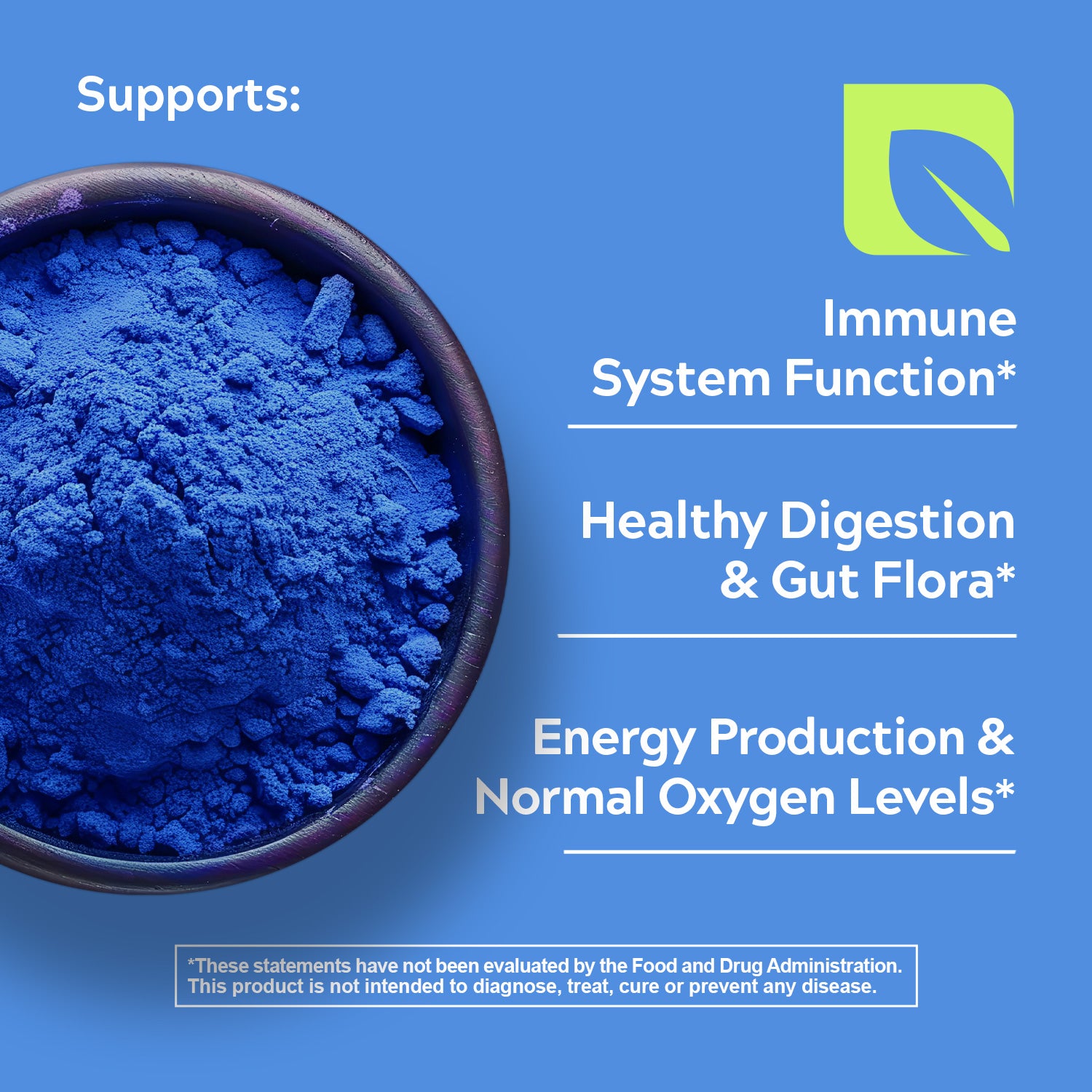 Supports:

Immune System Function*

Healthy Digestion & Gut Flora*

Energy Production & Normal Oxygen Levels*

*These statements have not been evaluated by the Food and Drug Administration. This product is not intended to diagnose, treat, cure or prevent any disease.